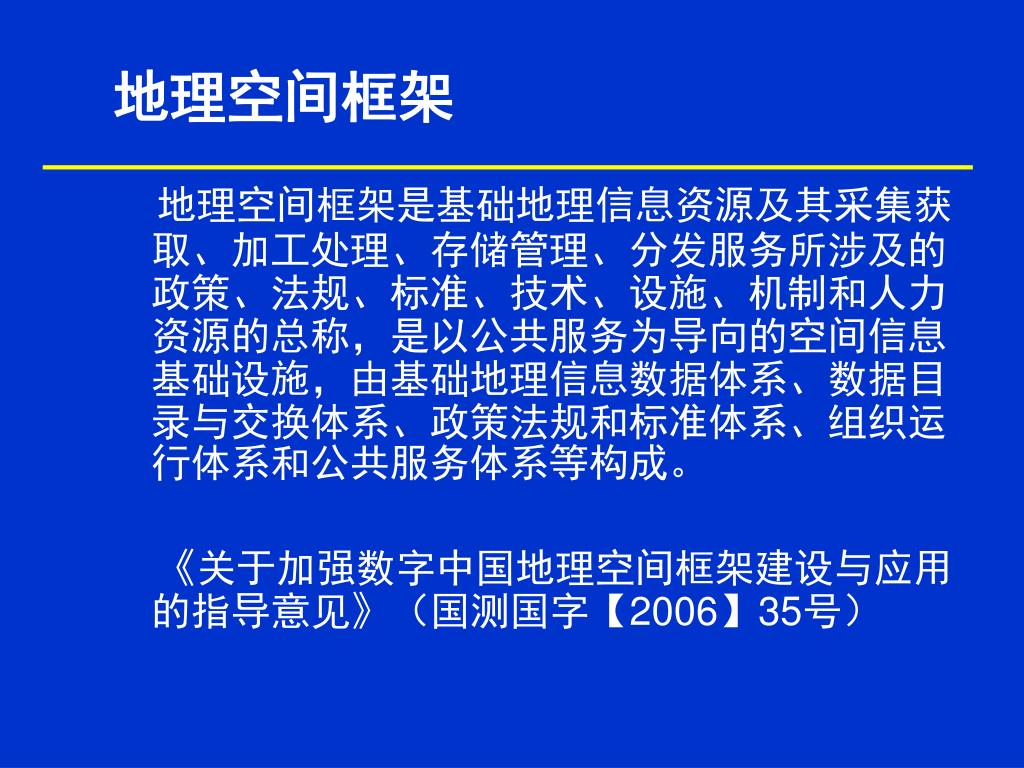 地理空间框架

地理空间框架是基础地理信息资源及其采集获取、加工处理、存储管理、分发服务所涉及的政策、法规、标准、技术、设施、机制和人力资源的总称，是以公共服务为导向的空间信息基础设施，由基础地理信息数据体系、数据目录与交换体系、政策法规和标准体系、组织运行体系和公共服务体系等构成。

《关于加强数字中国地理空间框架建设与应用的指导意见》（国测国字【2006】35号）